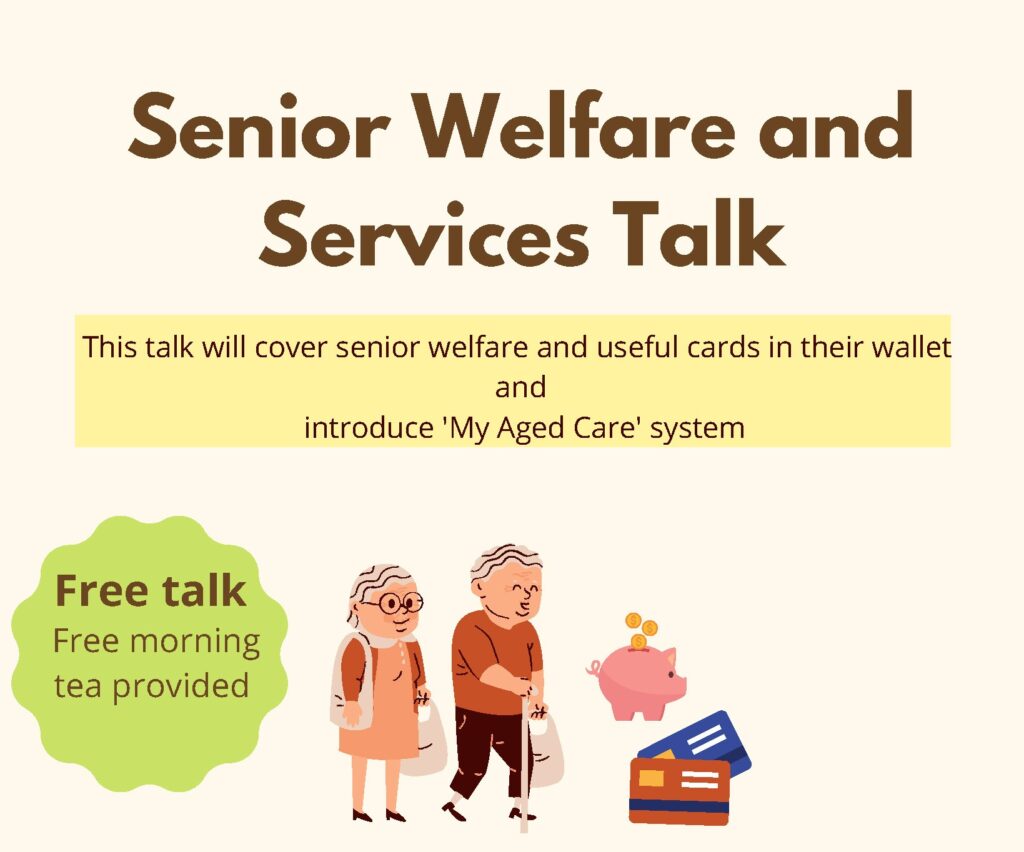 Senior Welfare and Services Talk

This talk will cover senior welfare and useful cards in their wallet
and
introduce 'My Aged Care' system

Free talk
Free morning tea provided